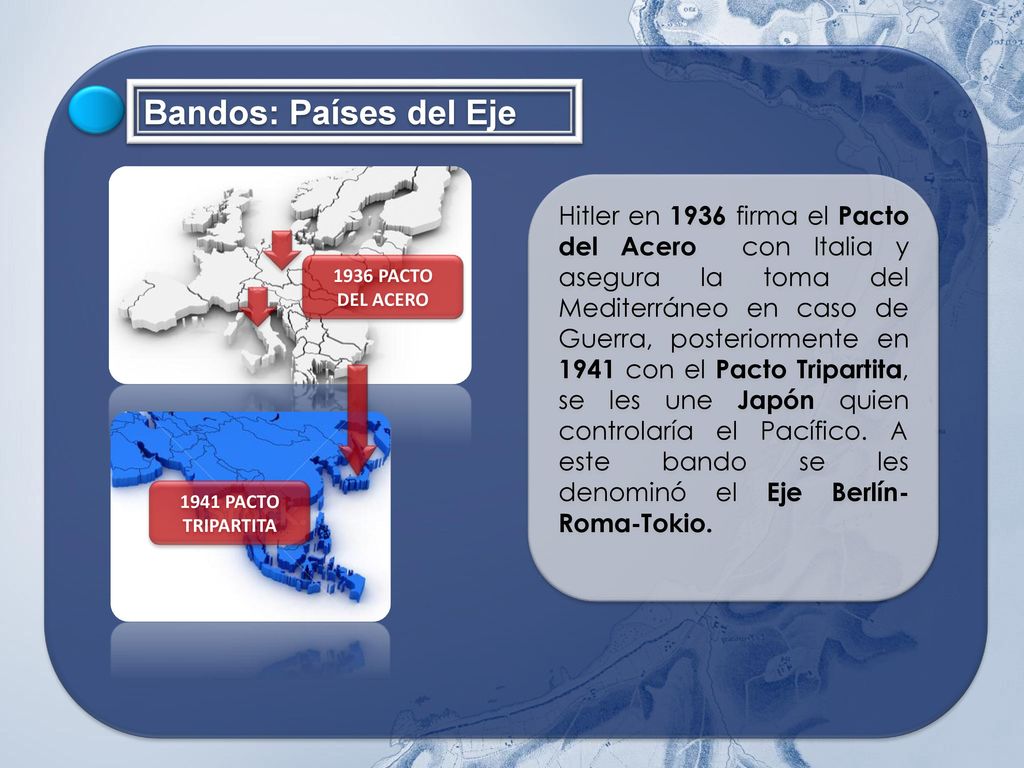 Bandos: Países del Eje

1936 PACTO DEL ACERO

1941 PACTO TRIPARTITA

Hitler en 1936 firma el Pacto del Acero con Italia y asegura la toma del Mediterráneo en caso de Guerra, posteriormente en 1941 con el Pacto Tripartita, se les une Japón quien controlaría el Pacífico. A este bando se les denominó el Eje Berlín-Roma-Tokio.